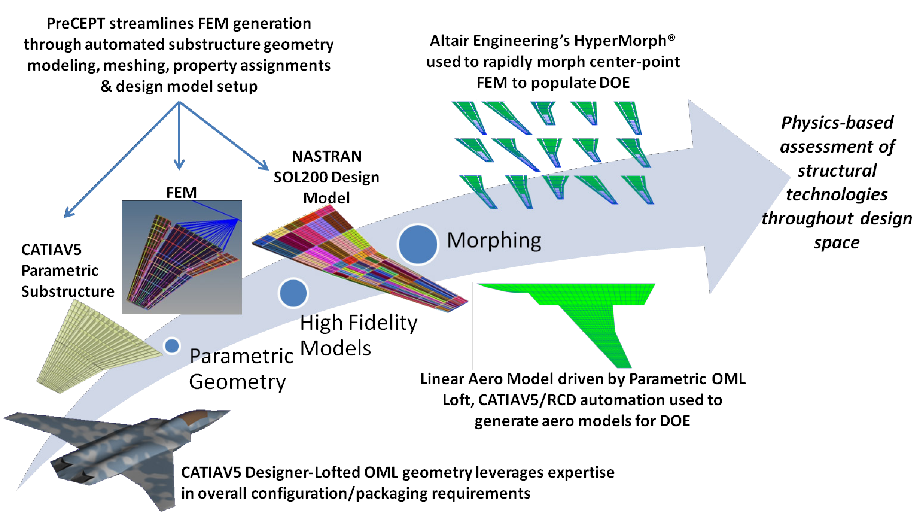 PreCEPT streamlines FEM generation through automated substructure geometry modeling, meshing, property assignments & design model setup

Altair Engineering's HyperMorph® used to rapidly morph center-point FEM to populate DOE

Physics-based assessment of structural technologies throughout design space

FEM

NASTRAN SOL200 Design Model

CATIAV5 Parametric Substructure

Morphing

High Fidelity Models

Parametric Geometry

Linear Aero Model driven by Parametric OML Loft, CATIAV5/RCD automation used to generate aero models for DOE

CATIAV5 Designer-Lofted OML geometry leverages expertise in overall configuration/packaging requirements